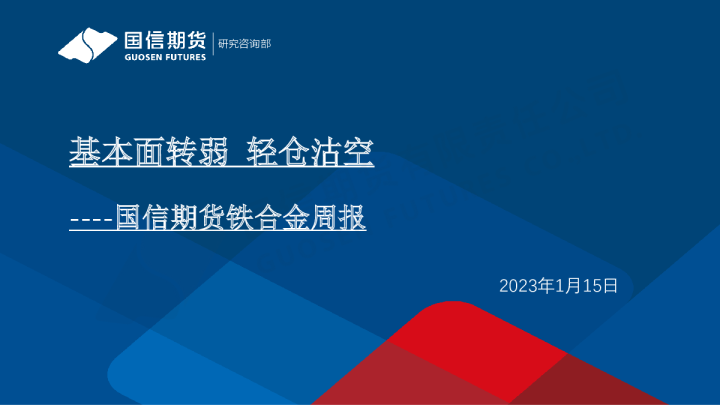 国信期货 GUOSEN FUTURES 研究咨询部

基本面转弱 轻仓沽空

----国信期货铁合金周报

2023年1月15日